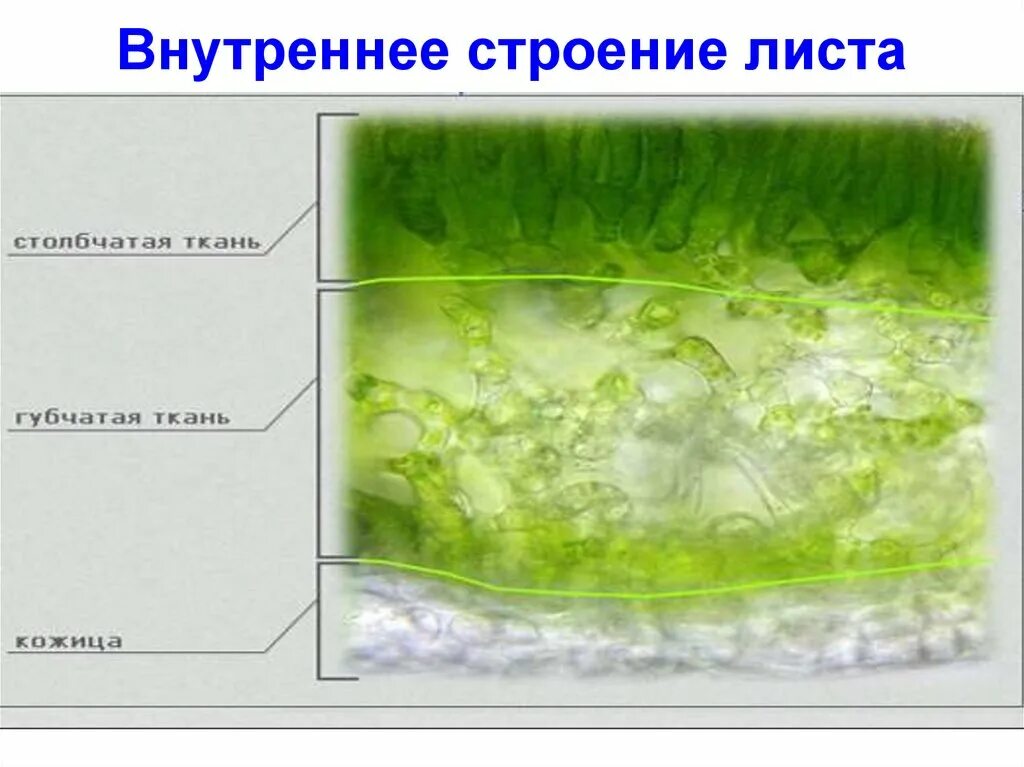 Внутреннее строение листа

столбчатая ткань

губчатая ткань

кожица